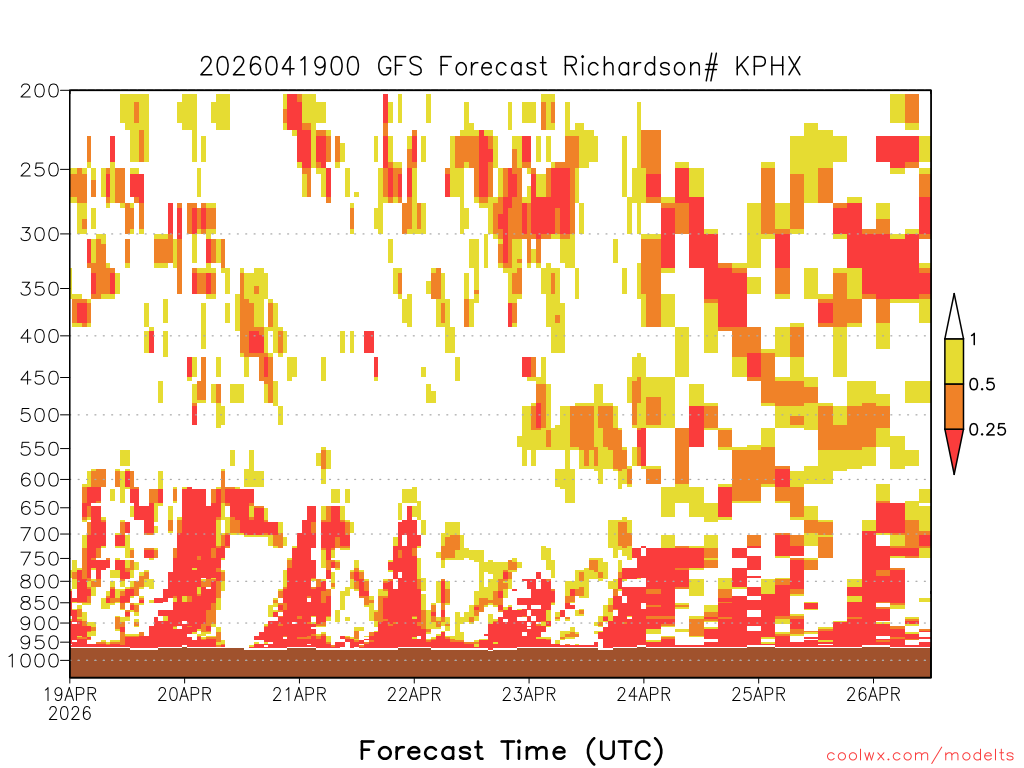 2026041900 GFS Forecast Richardson# KPHX

200
250
300
350
400
450
500
550
600
650
700
750
800
850
900
950
1000

1
0.5
0.25

19APR
2026
20APR
21APR
22APR
23APR
24APR
25APR
26APR

Forecast Time (UTC)

coolwx.com/modelts